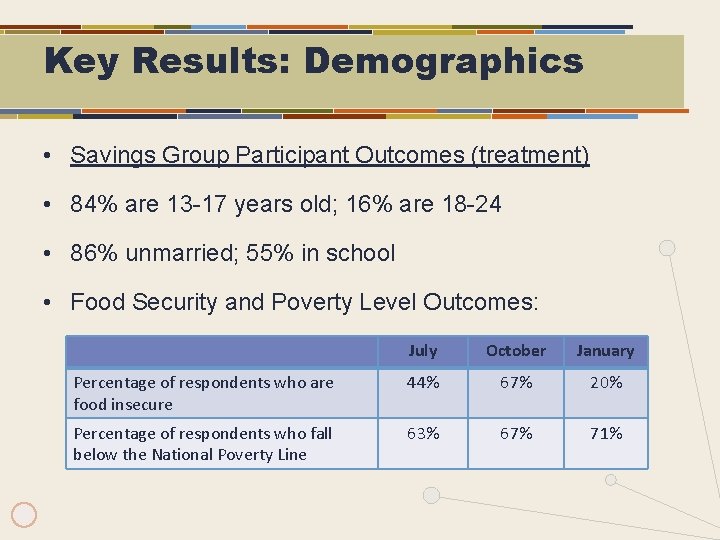 Key Results: Demographics

• Savings Group Participant Outcomes (treatment)

• 84% are 13-17 years old; 16% are 18-24

• 86% unmarried; 55% in school

• Food Security and Poverty Level Outcomes:

| | July | October | January |
|---|---|---|---|
| Percentage of respondents who are food insecure | 44% | 67% | 20% |
| Percentage of respondents who fall below the National Poverty Line | 63% | 67% | 71% |